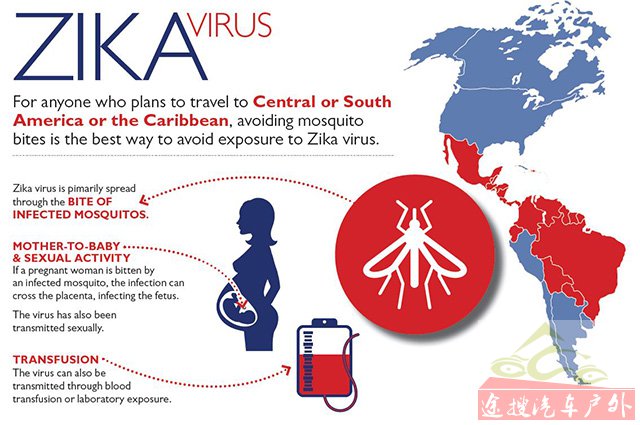 ZIKA VIRUS

For anyone who plans to travel to Central or South America or the Caribbean, avoiding mosquito bites is the best way to avoid exposure to Zika virus.

Zika virus is pimarily spread through the BITE OF INFECTED MOSQUITOS.

MOTHER-TO-BABY & SEXUAL ACTIVITY
If a pregnant woman is bitten by an infected mosquito, the infection can cross the placenta, infecting the fetus.

The virus has also been transmitted sexually.

TRANSFUSION
The virus can also be transmitted through blood transfusion or laboratory exposure.

途搜汽车户外